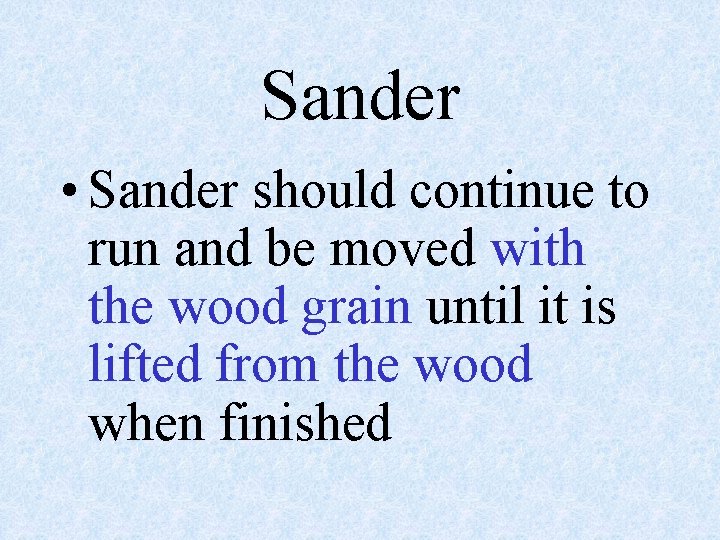 Sander

• Sander should continue to run and be moved with the wood grain until it is lifted from the wood when finished